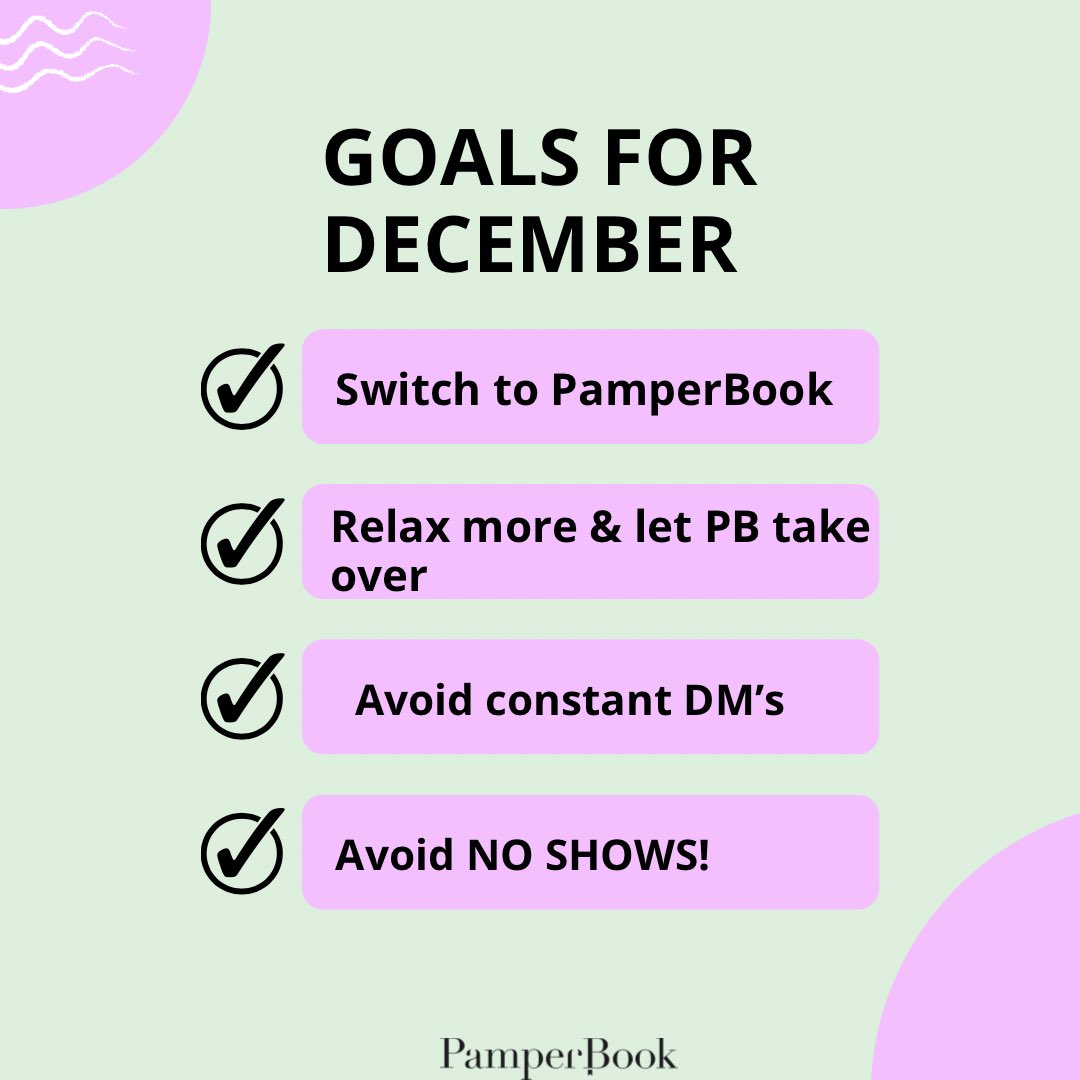 GOALS FOR DECEMBER

Switch to PamperBook

Relax more & let PB take over

Avoid constant DM's

Avoid NO SHOWS!

PamperBook